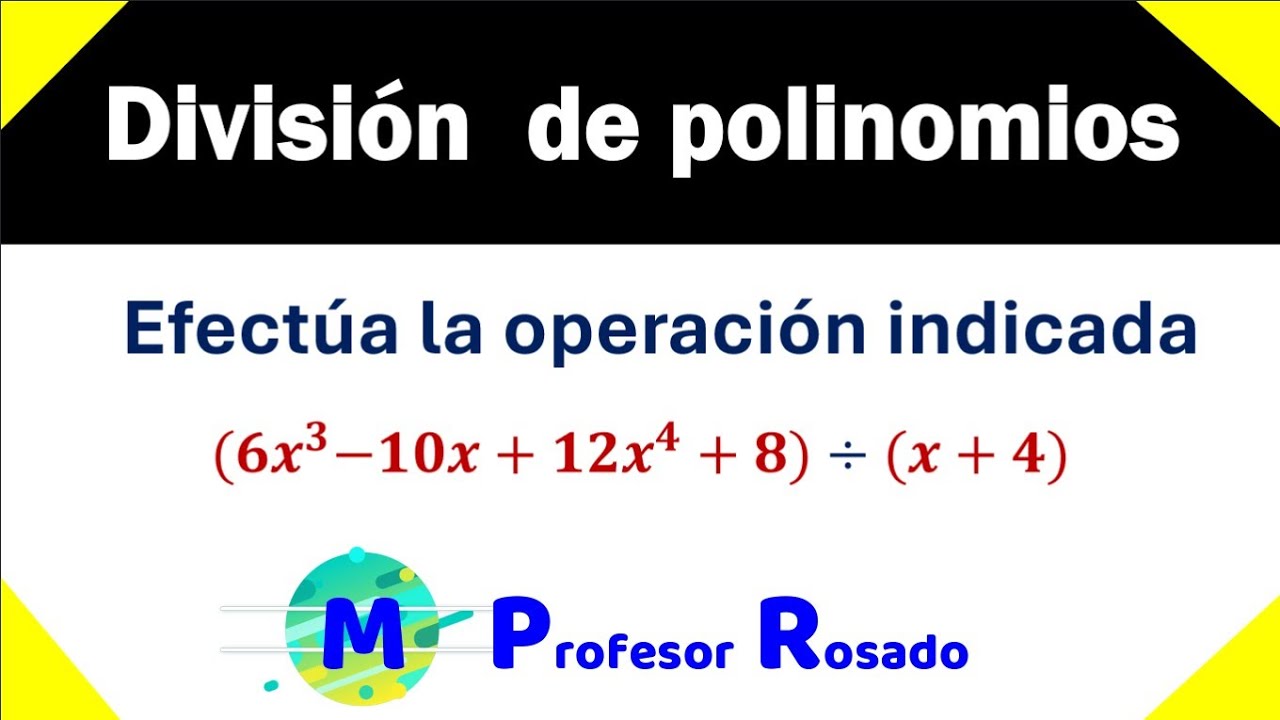 División de polinomios

Efectúa la operación indicada

$(6x^3 - 10x + 12x^4 + 8) \div (x + 4)$

M Profesor Rosado